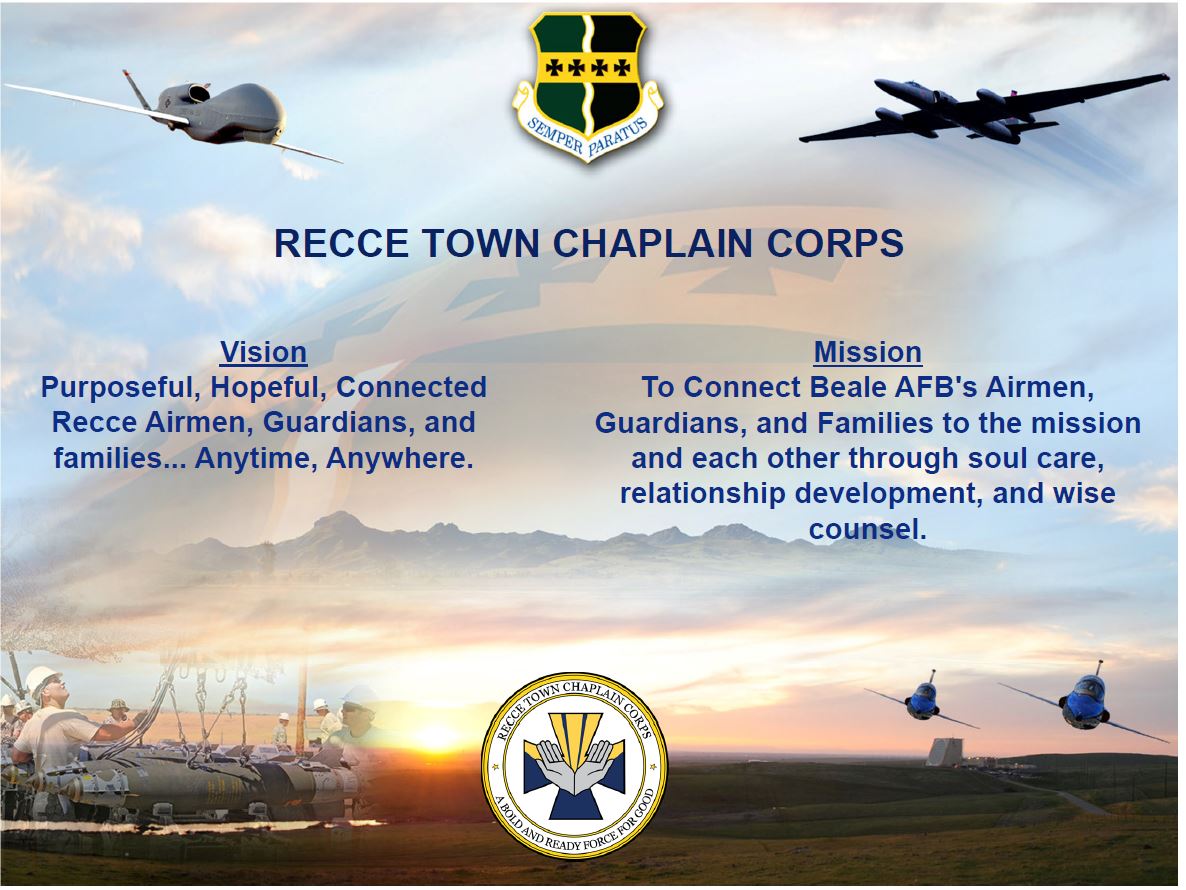 SEMPER PARATUS

RECCE TOWN CHAPLAIN CORPS

Vision
Purposeful, Hopeful, Connected Recce Airmen, Guardians, and families... Anytime, Anywhere.

Mission
To Connect Beale AFB's Airmen, Guardians, and Families to the mission and each other through soul care, relationship development, and wise counsel.

RECCE TOWN CHAPLAIN CORPS
A BOLD AND READY FORCE FOR GOOD